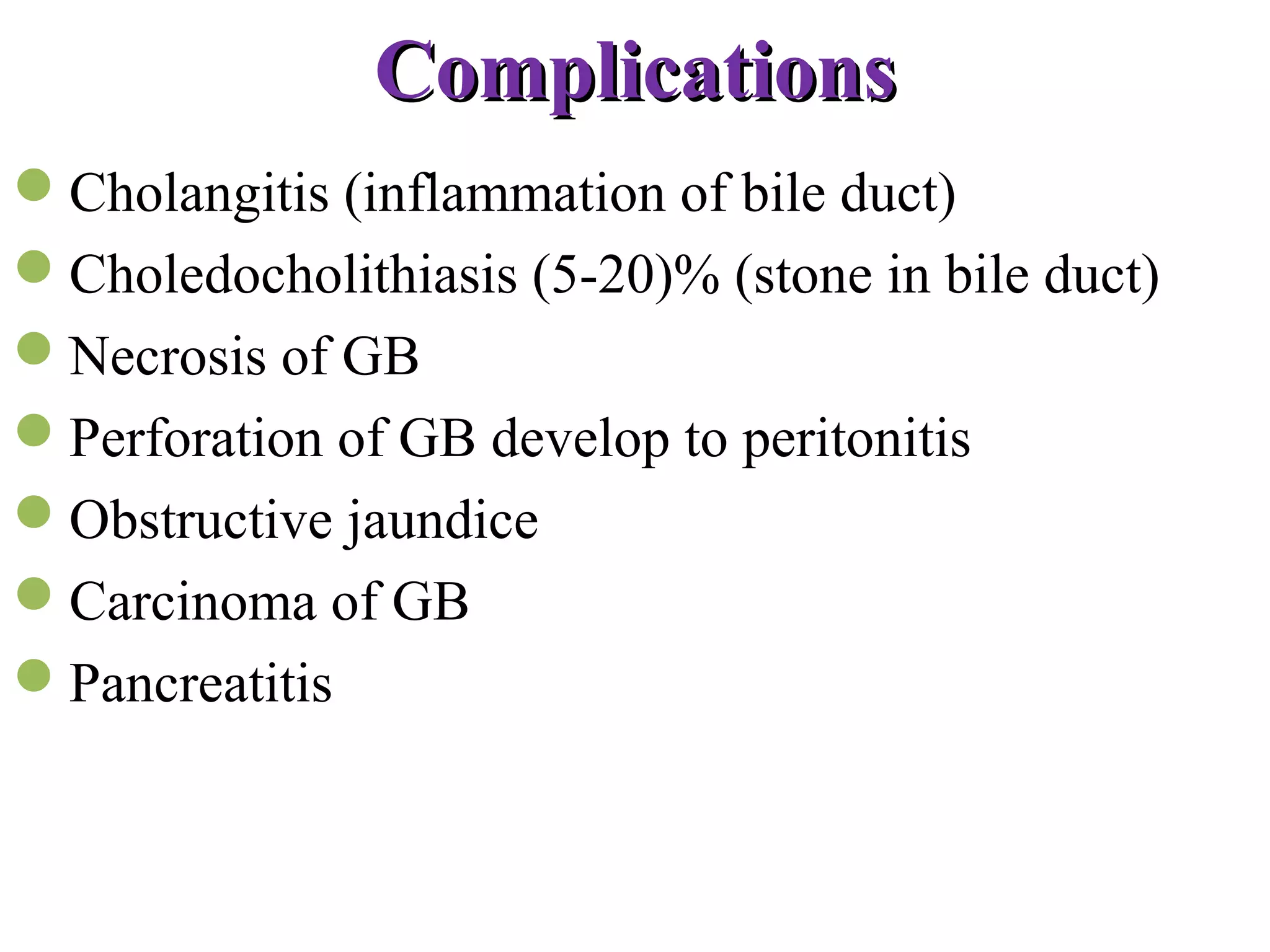 Complications

- Cholangitis (inflammation of bile duct)
- Choledocholithiasis (5-20)% (stone in bile duct)
- Necrosis of GB
- Perforation of GB develop to peritonitis
- Obstructive jaundice
- Carcinoma of GB
- Pancreatitis